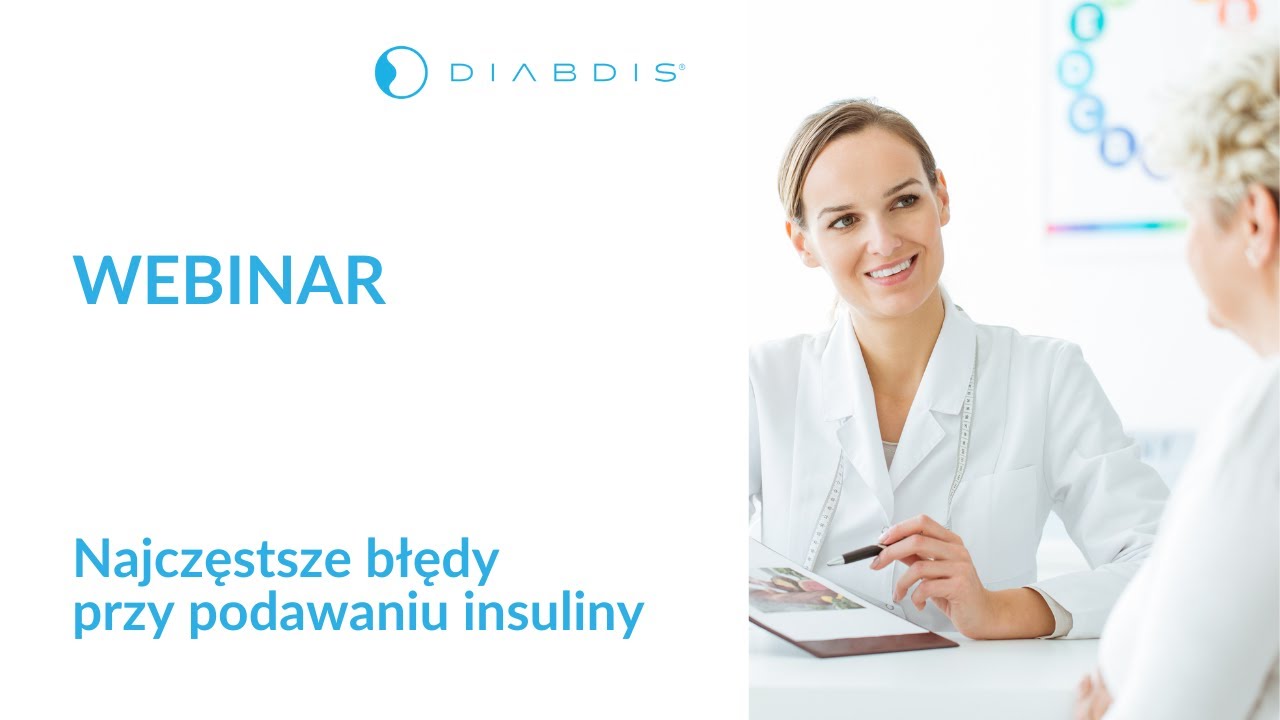 DIABDIS®

WEBINAR

Najczęstsze błędy przy podawaniu insuliny